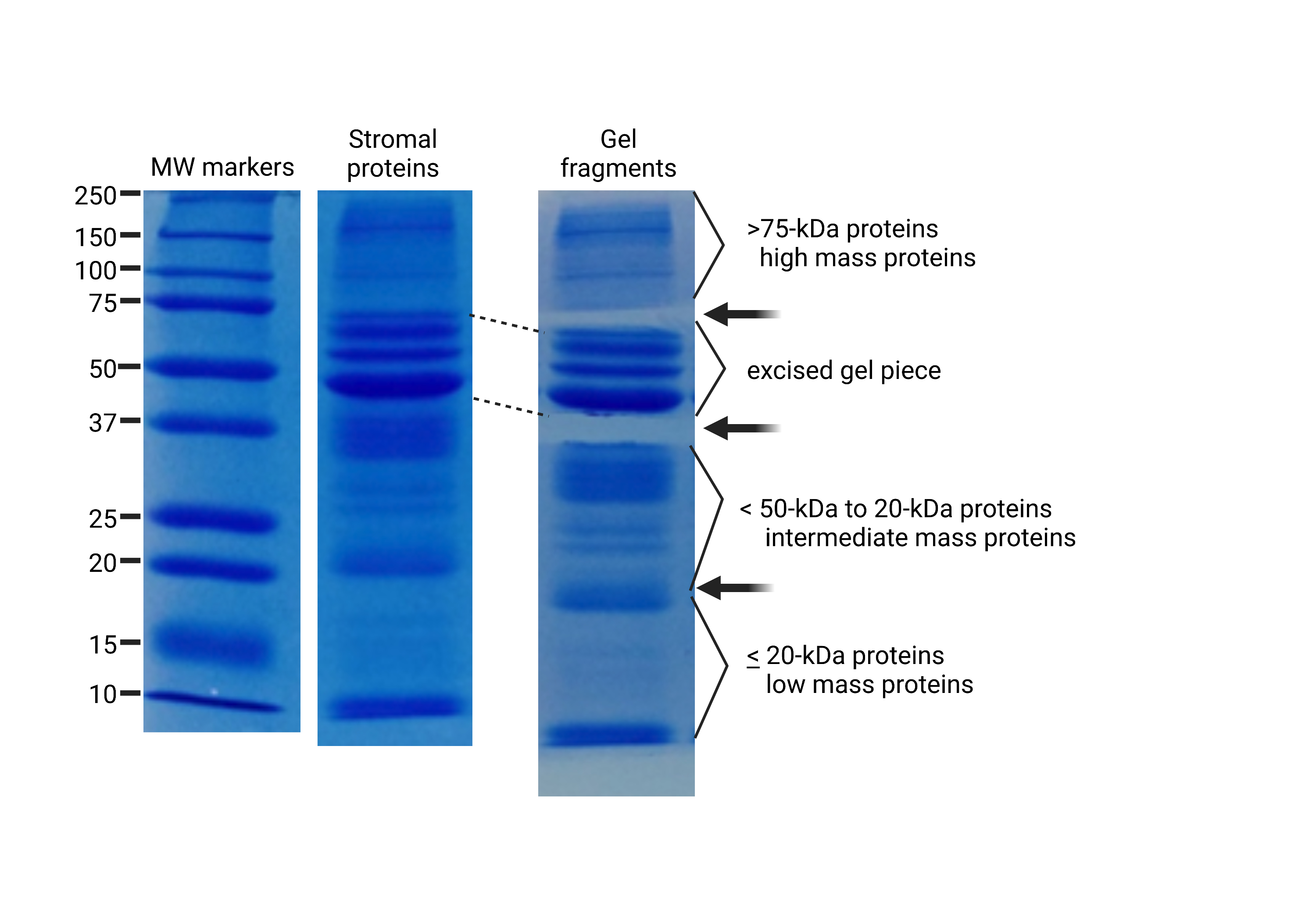 MW markers

Stromal proteins

Gel fragments

250
150
100
75
50
37
25
20
15
10

>75-kDa proteins
high mass proteins

excised gel piece

< 50-kDa to 20-kDa proteins
intermediate mass proteins

≤ 20-kDa proteins
low mass proteins